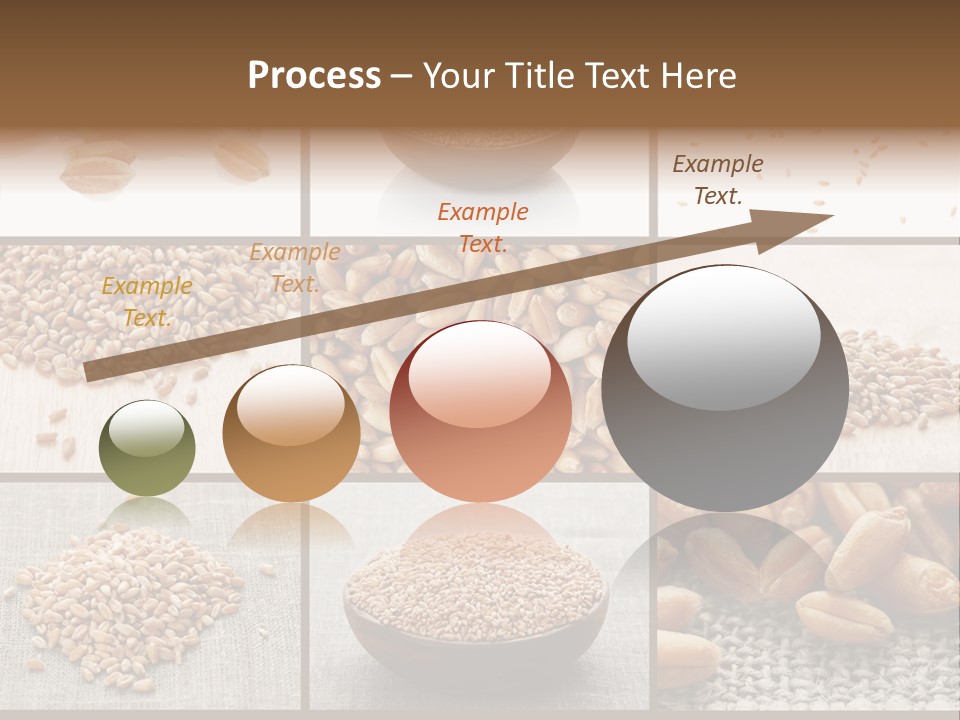 Process – Your Title Text Here

Example Text.

Example Text.

Example Text.

Example Text.